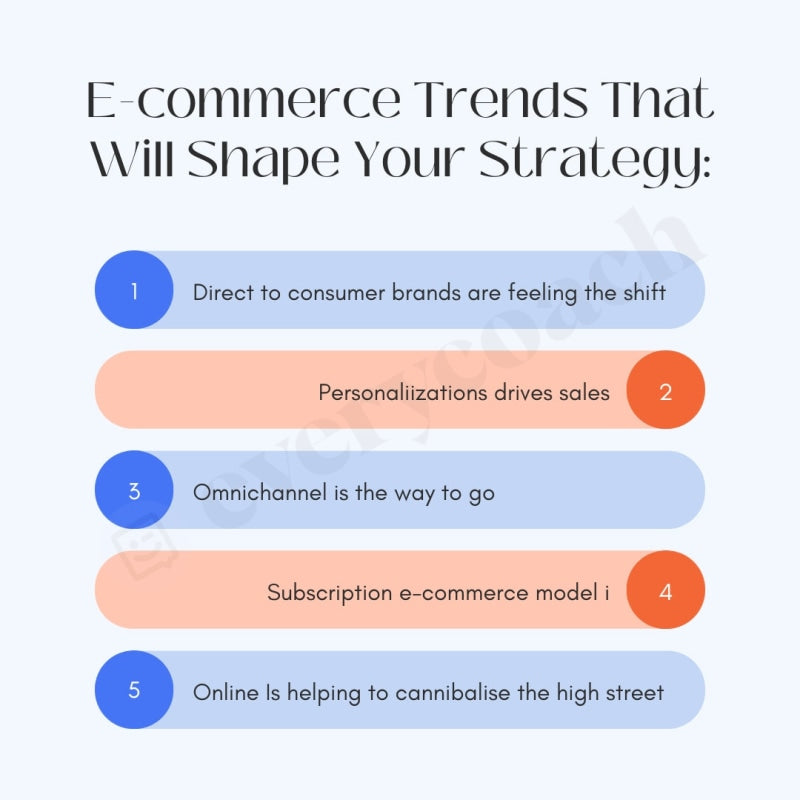 E-commerce Trends That Will Shape Your Strategy:

1 Direct to consumer brands are feeling the shift

Personaliizations drives sales 2

3 Omnichannel is the way to go

Subscription e-commerce model i 4

5 Online Is helping to cannibalise the high street

everycoach